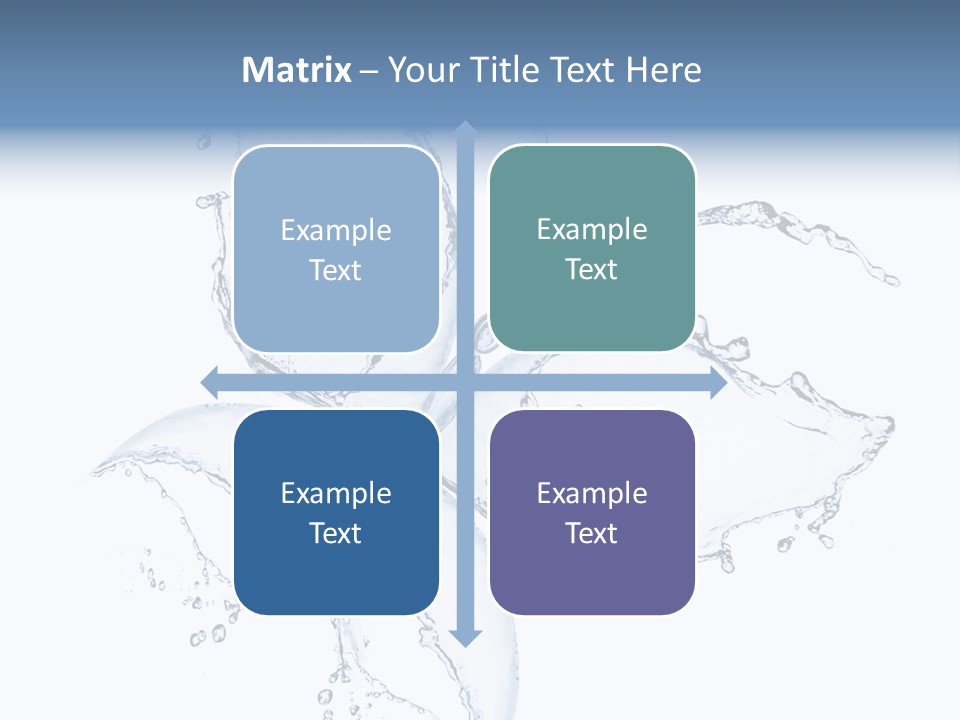 Matrix – Your Title Text Here

Example Text

Example Text

Example Text

Example Text